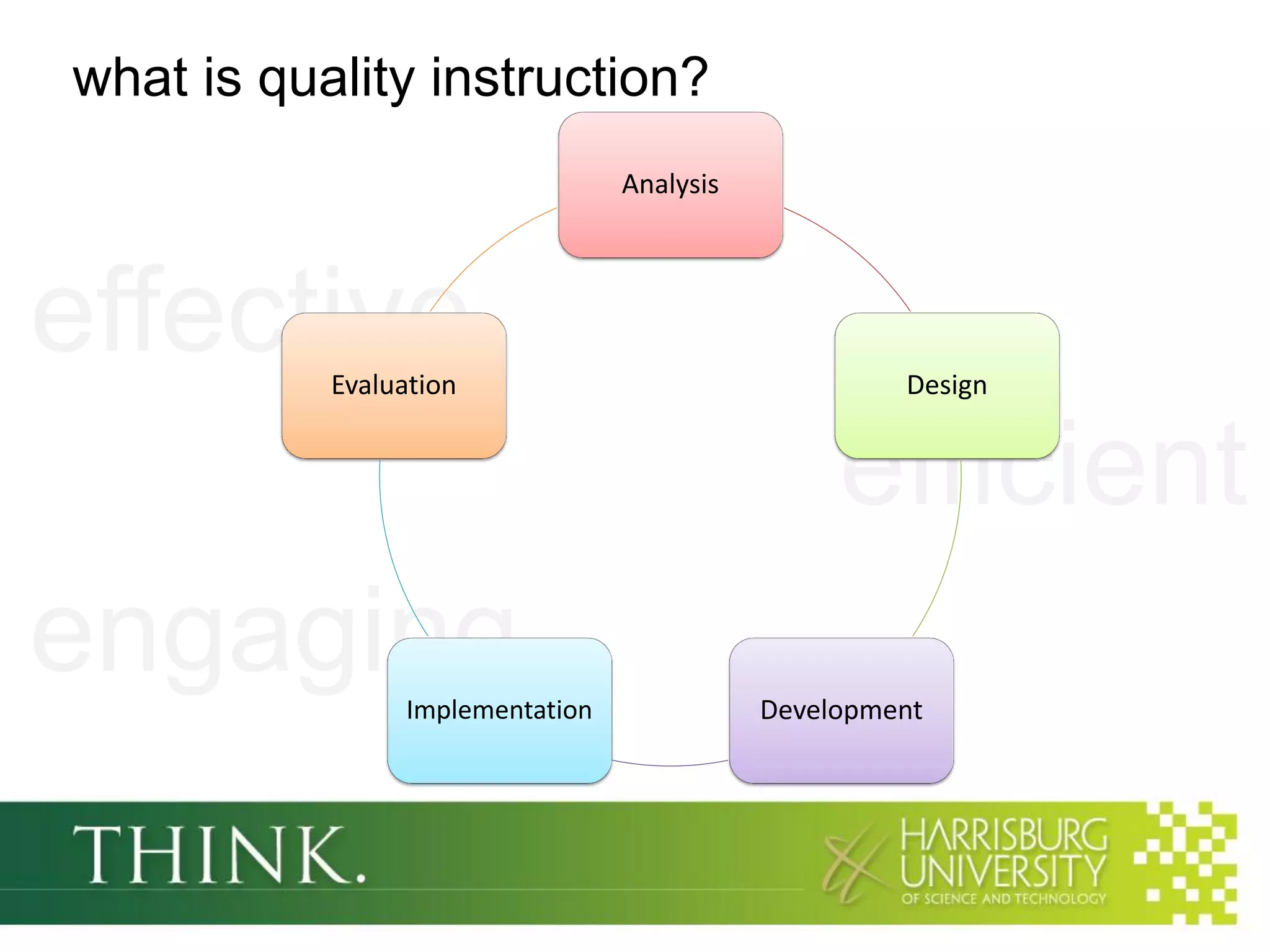 what is quality instruction?

effective

efficient

engaging

Analysis

Design

Development

Implementation

Evaluation

THINK.

HARRISBURG UNIVERSITY OF SCIENCE AND TECHNOLOGY